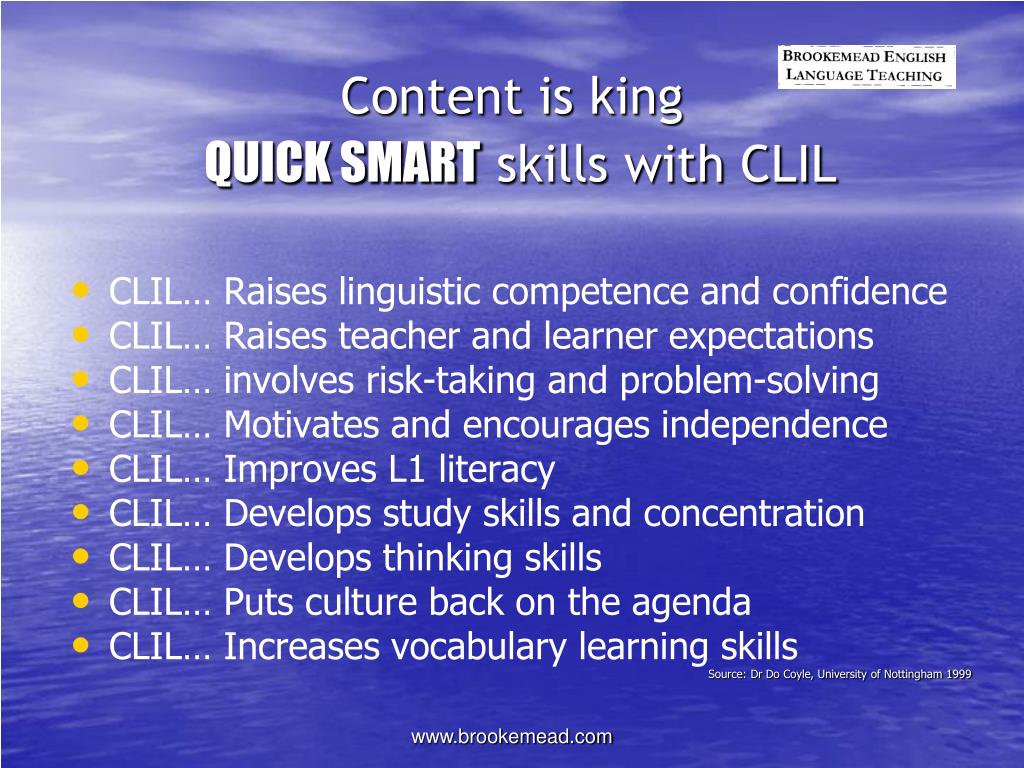 BROOKEMEAD ENGLISH LANGUAGE TEACHING

Content is king
QUICK SMART skills with CLIL

• CLIL… Raises linguistic competence and confidence
• CLIL… Raises teacher and learner expectations
• CLIL… involves risk-taking and problem-solving
• CLIL… Motivates and encourages independence
• CLIL… Improves L1 literacy
• CLIL… Develops study skills and concentration
• CLIL… Develops thinking skills
• CLIL… Puts culture back on the agenda
• CLIL… Increases vocabulary learning skills

Source: Dr Do Coyle, University of Nottingham 1999

www.brookemead.com